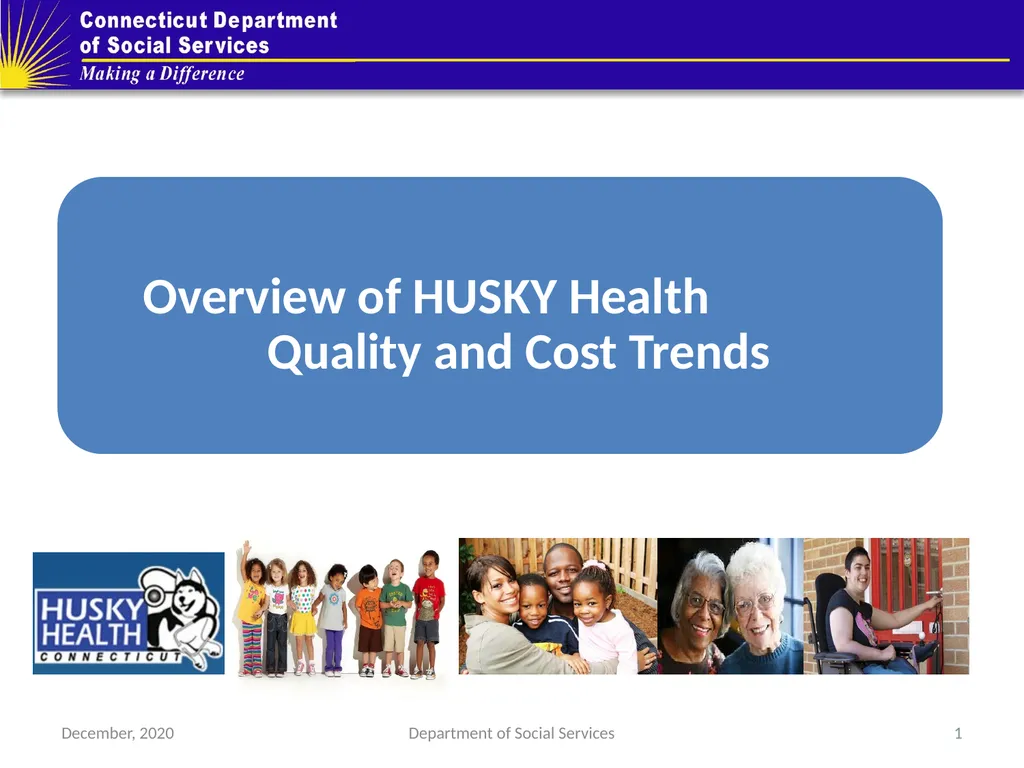 Connecticut Department of Social Services
Making a Difference

Overview of HUSKY Health Quality and Cost Trends

HUSKY HEALTH
CONNECTICUT

December, 2020

Department of Social Services

1